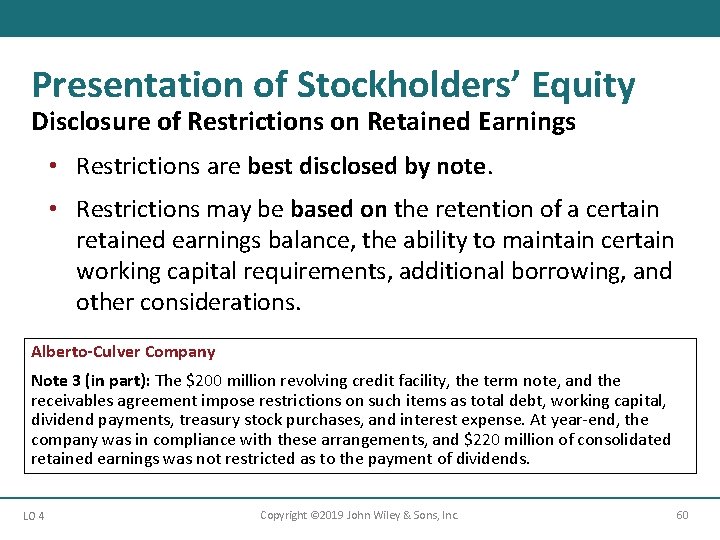 Presentation of Stockholders' Equity
Disclosure of Restrictions on Retained Earnings

• Restrictions are best disclosed by note.

• Restrictions may be based on the retention of a certain retained earnings balance, the ability to maintain certain working capital requirements, additional borrowing, and other considerations.

Alberto-Culver Company

Note 3 (in part): The \$200 million revolving credit facility, the term note, and the receivables agreement impose restrictions on such items as total debt, working capital, dividend payments, treasury stock purchases, and interest expense. At year-end, the company was in compliance with these arrangements, and \$220 million of consolidated retained earnings was not restricted as to the payment of dividends.

LO 4

Copyright ©2019 John Wiley & Sons, Inc.

60